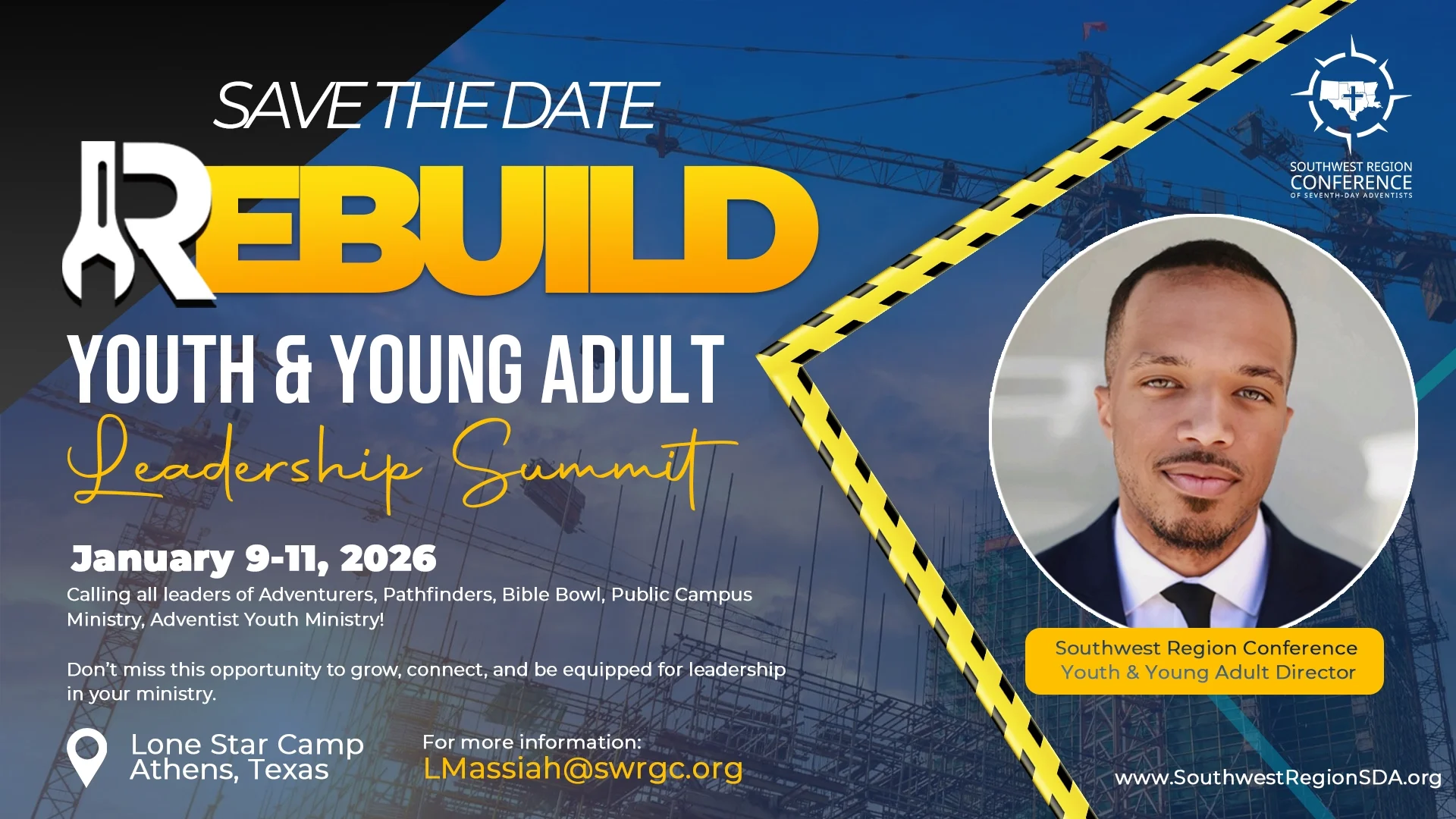 SAVE THE DATE

REBUILD

YOUTH & YOUNG ADULT

Leadership Summit

January 9-11, 2026

Calling all leaders of Adventurers, Pathfinders, Bible Bowl, Public Campus Ministry, Adventist Youth Ministry!

Don't miss this opportunity to grow, connect, and be equipped for leadership in your ministry.

Lone Star Camp
Athens, Texas

For more information:
LMassiah@swrgc.org

SOUTHWEST REGION
CONFERENCE
OF SEVENTH-DAY ADVENTISTS

Southwest Region Conference
Youth & Young Adult Director

www.SouthwestRegionSDA.org